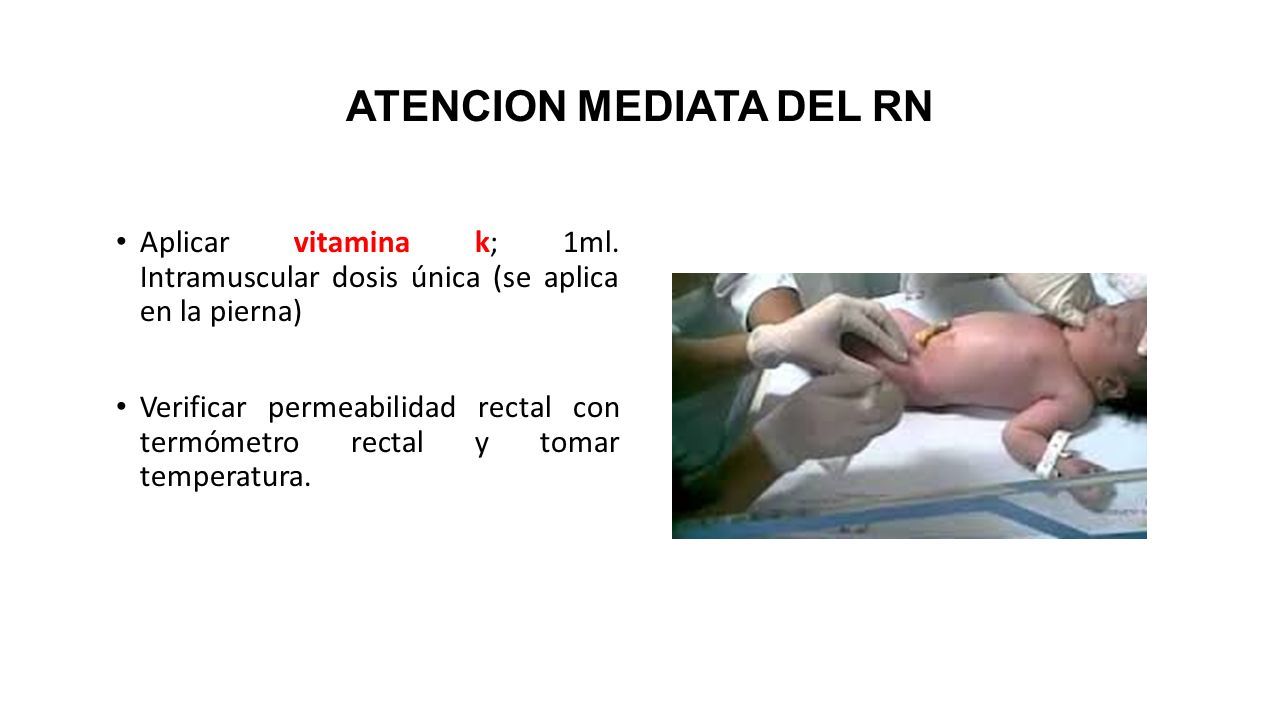 ATENCION MEDIATA DEL RN

• Aplicar vitamina k; 1ml. Intramuscular dosis única (se aplica en la pierna)

• Verificar permeabilidad rectal con termómetro rectal y tomar temperatura.